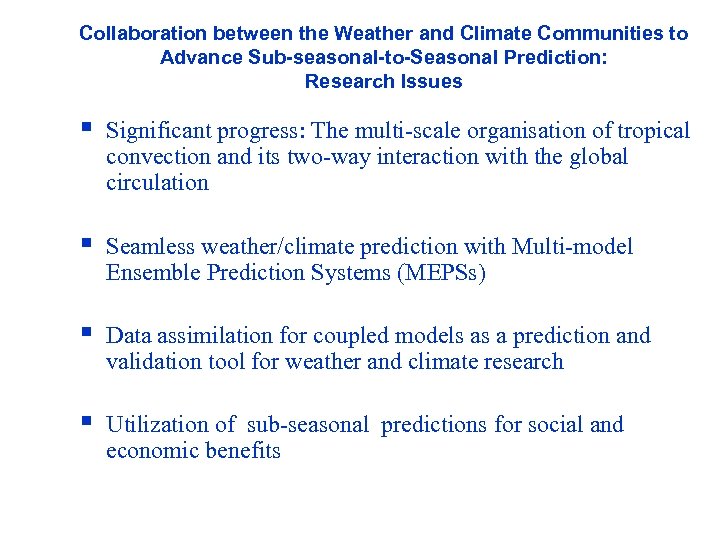 Collaboration between the Weather and Climate Communities to Advance Sub-seasonal-to-Seasonal Prediction:
Research Issues

▪ Significant progress: The multi-scale organisation of tropical convection and its two-way interaction with the global circulation

▪ Seamless weather/climate prediction with Multi-model Ensemble Prediction Systems (MEPSs)

▪ Data assimilation for coupled models as a prediction and validation tool for weather and climate research

▪ Utilization of sub-seasonal predictions for social and economic benefits